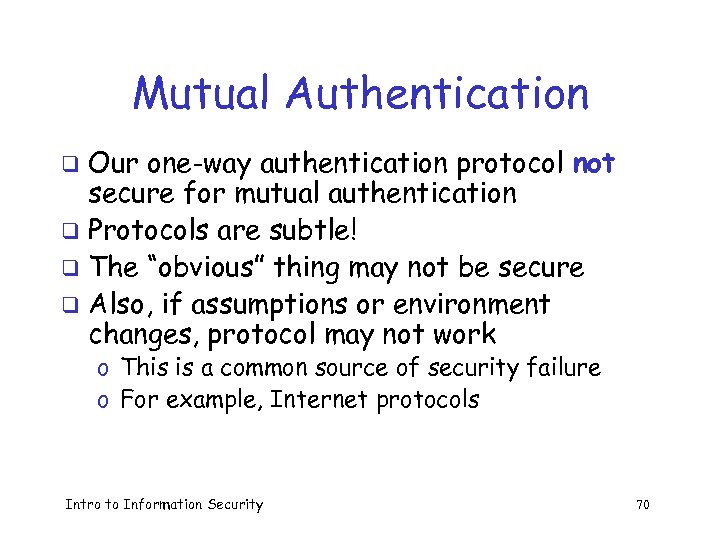 Mutual Authentication

❑ Our one-way authentication protocol not secure for mutual authentication
❑ Protocols are subtle!
❑ The "obvious" thing may not be secure
❑ Also, if assumptions or environment changes, protocol may not work
o This is a common source of security failure
o For example, Internet protocols

Intro to Information Security

70